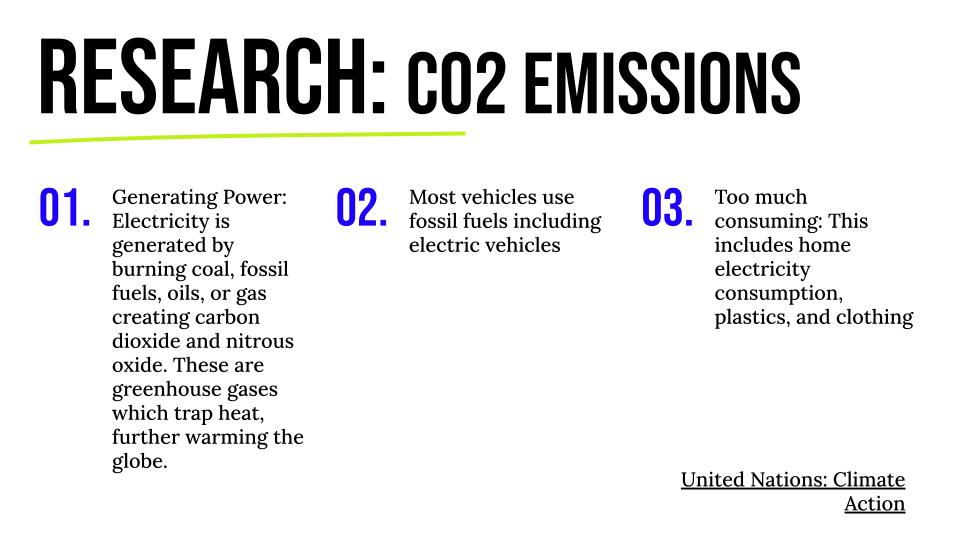 RESEARCH: CO2 EMISSIONS

01. Generating Power: Electricity is generated by burning coal, fossil fuels, oils, or gas creating carbon dioxide and nitrous oxide. These are greenhouse gases which trap heat, further warming the globe.

02. Most vehicles use fossil fuels including electric vehicles

03. Too much consuming: This includes home electricity consumption, plastics, and clothing

United Nations: Climate Action